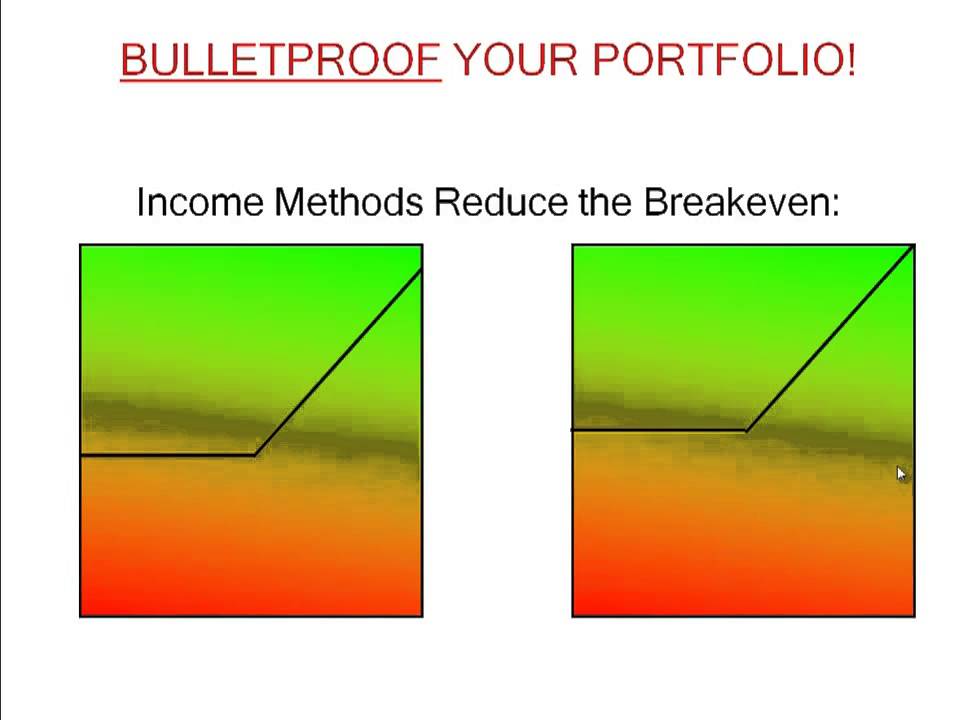 BULLETPROOF YOUR PORTFOLIO!

Income Methods Reduce the Breakeven: